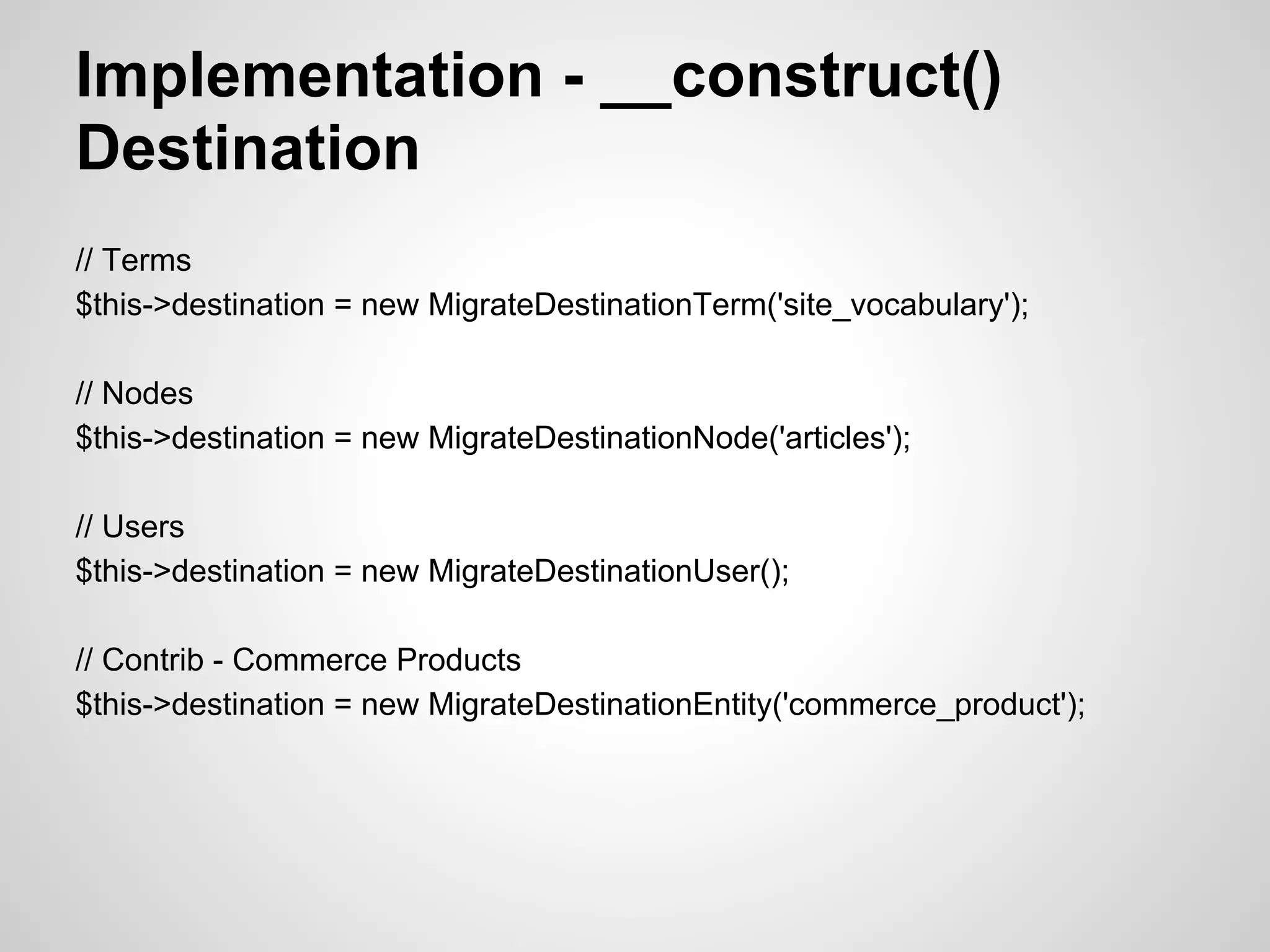 Implementation - __construct()
Destination

// Terms
$this->destination = new MigrateDestinationTerm('site_vocabulary');

// Nodes
$this->destination = new MigrateDestinationNode('articles');

// Users
$this->destination = new MigrateDestinationUser();

// Contrib - Commerce Products
$this->destination = new MigrateDestinationEntity('commerce_product');